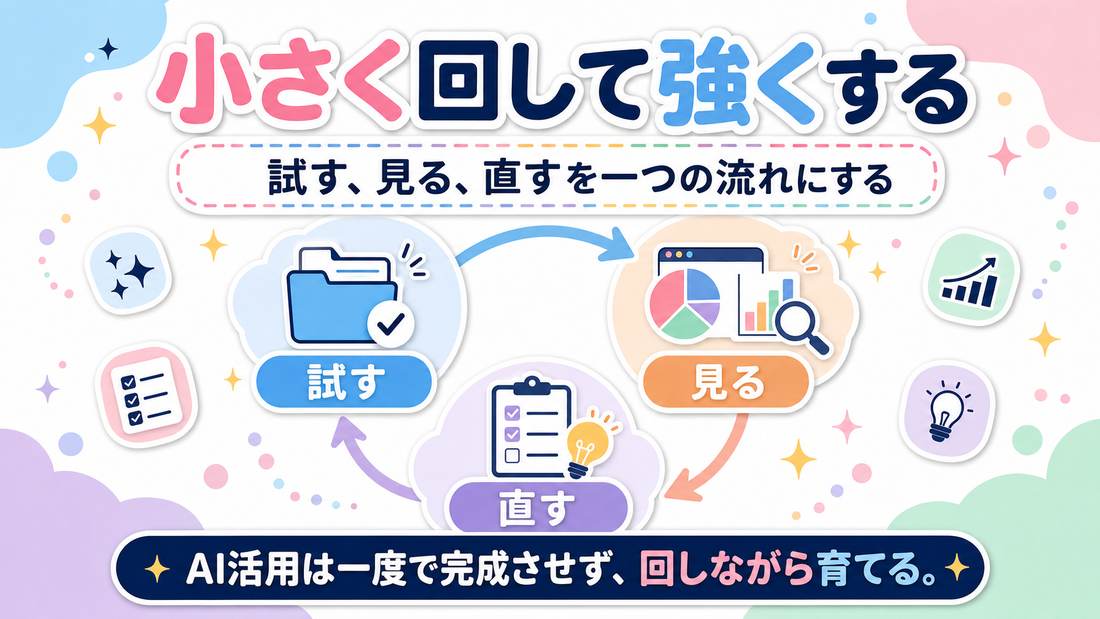 小さく回して強くする

試す、見る、直すを一つの流れにする

試す

見る

直す

AI活用は一度で完成させず、回しながら育てる。